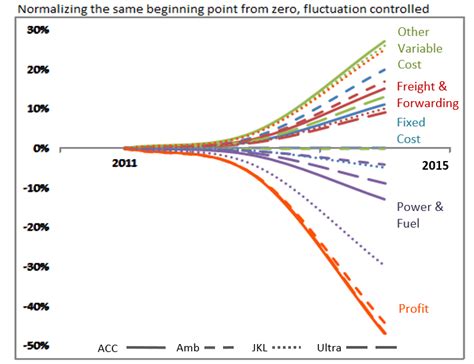 Normalizing the same beginning point from zero, fluctuation controlled

30%
20%
10%
0%
-10%
-20%
-30%
-40%
-50%

2011
2015

Other Variable Cost

Freight & Forwarding

Fixed Cost

Power & Fuel

Profit

ACC
Amb
JKL
Ultra